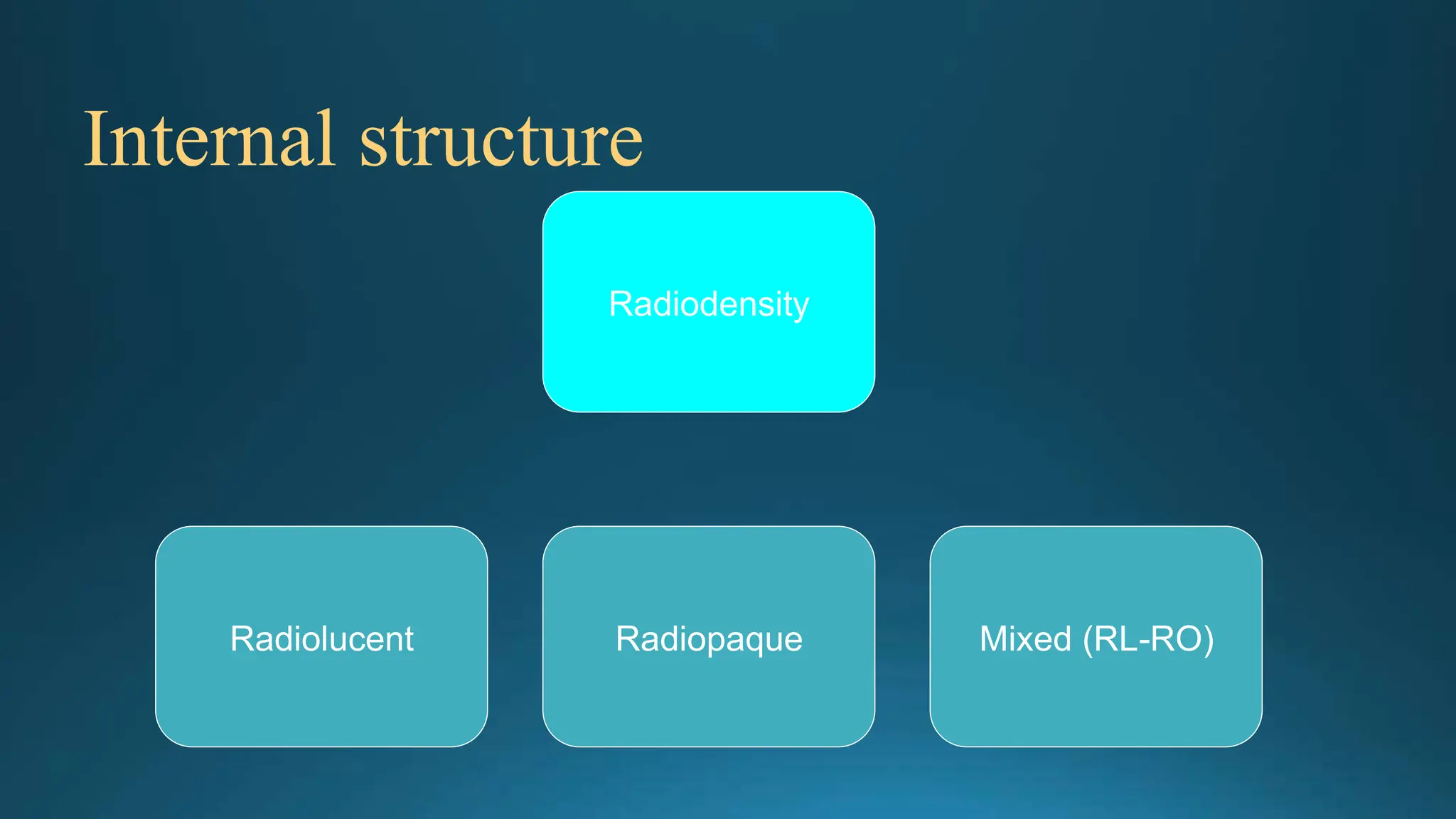 Internal structure

Radiodensity

Radiolucent

Radiopaque

Mixed (RL-RO)